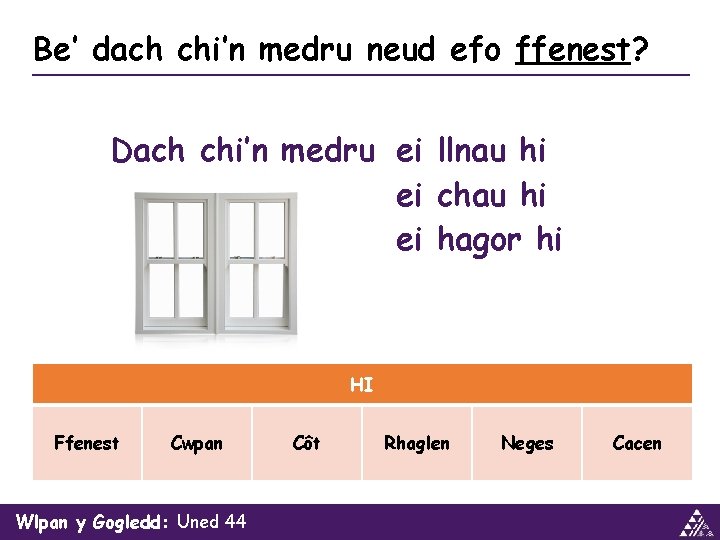 Be' dach chi'n medru neud efo ffenest?

Dach chi'n medru ei llnau hi
ei chau hi
ei hagor hi

| HI | | | | | |
|---|---|---|---|---|---|
| Ffenest | Cwpan | Côt | Rhaglen | Neges | Cacen |

Wlpan y Gogledd: Uned 44